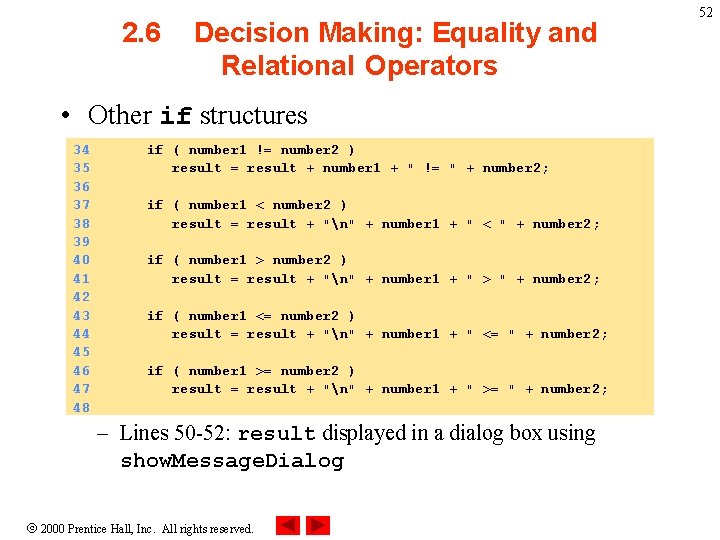 52

2.6 Decision Making: Equality and Relational Operators

• Other if structures

34 if ( number1 != number2 )
35 result = result + number1 + " != " + number2;
36
37 if ( number1 < number2 )
38 result = result + "\n" + number1 + " < " + number2;
39
40 if ( number1 > number2 )
41 result = result + "\n" + number1 + " > " + number2;
42
43 if ( number1 <= number2 )
44 result = result + "\n" + number1 + " <= " + number2;
45
46 if ( number1 >= number2 )
47 result = result + "\n" + number1 + " >= " + number2;
48

– Lines 50-52: result displayed in a dialog box using showMessageDialog

© 2000 Prentice Hall, Inc. All rights reserved.